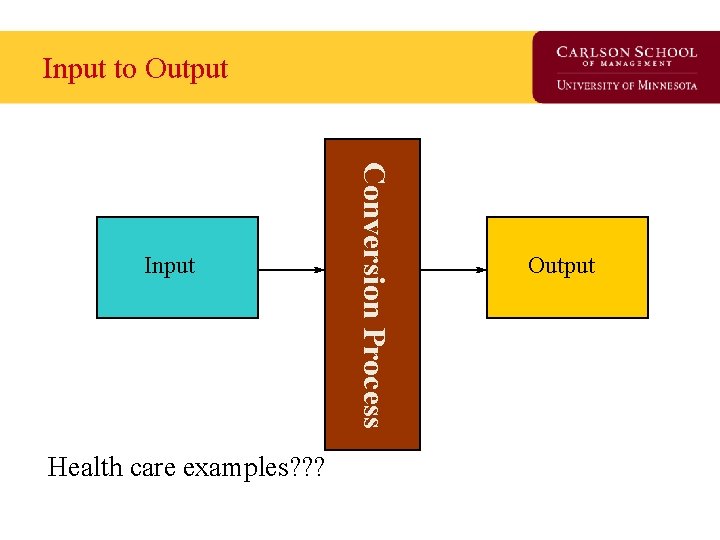 Input to Output

CARLSON SCHOOL
OF MANAGEMENT
UNIVERSITY OF MINNESOTA

Input

Conversion Process

Output

Health care examples???